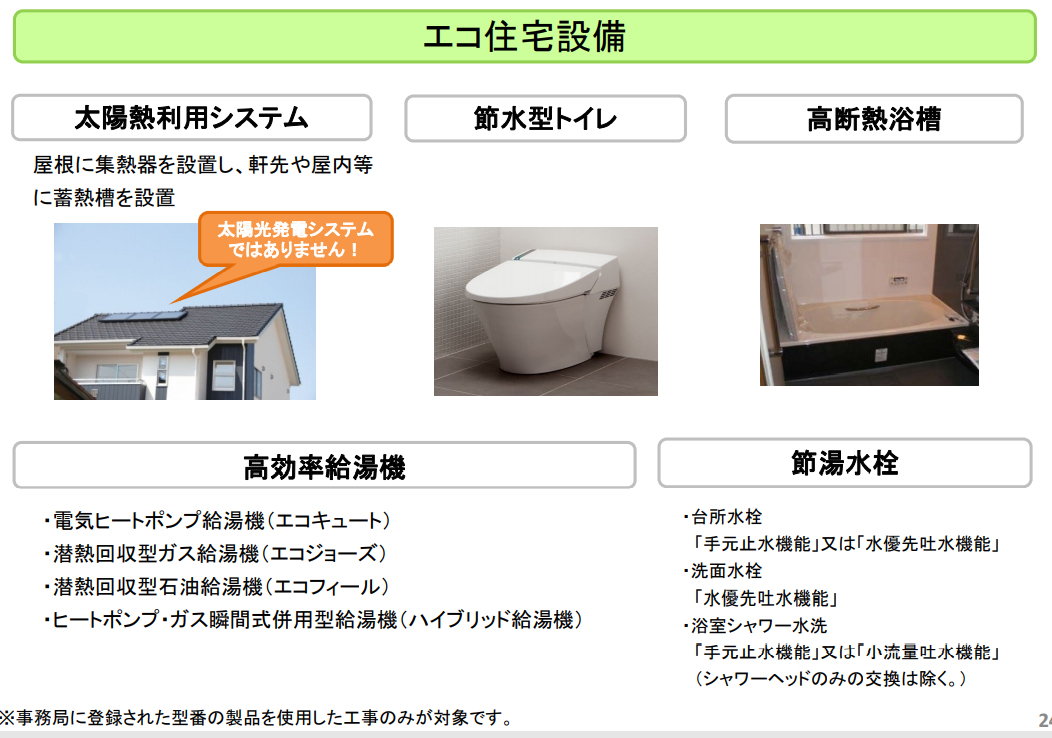 エコ住宅設備

太陽熱利用システム

屋根に集熱器を設置し、軒先や屋内等に蓄熱槽を設置

太陽光発電システムではありません！

節水型トイレ

高断熱浴槽

高効率給湯機

・電気ヒートポンプ給湯機（エコキュート）
・潜熱回収型ガス給湯機（エコジョーズ）
・潜熱回収型石油給湯機（エコフィール）
・ヒートポンプ・ガス瞬間式併用型給湯機（ハイブリッド給湯機）

節湯水栓

・台所水栓
「手元止水機能」又は「水優先吐水機能」
・洗面水栓
「水優先吐水機能」
・浴室シャワー水洗
「手元止水機能」又は「小流量吐水機能」
（シャワーヘッドのみの交換は除く。）

※事務局に登録された型番の製品を使用した工事のみが対象です。

24